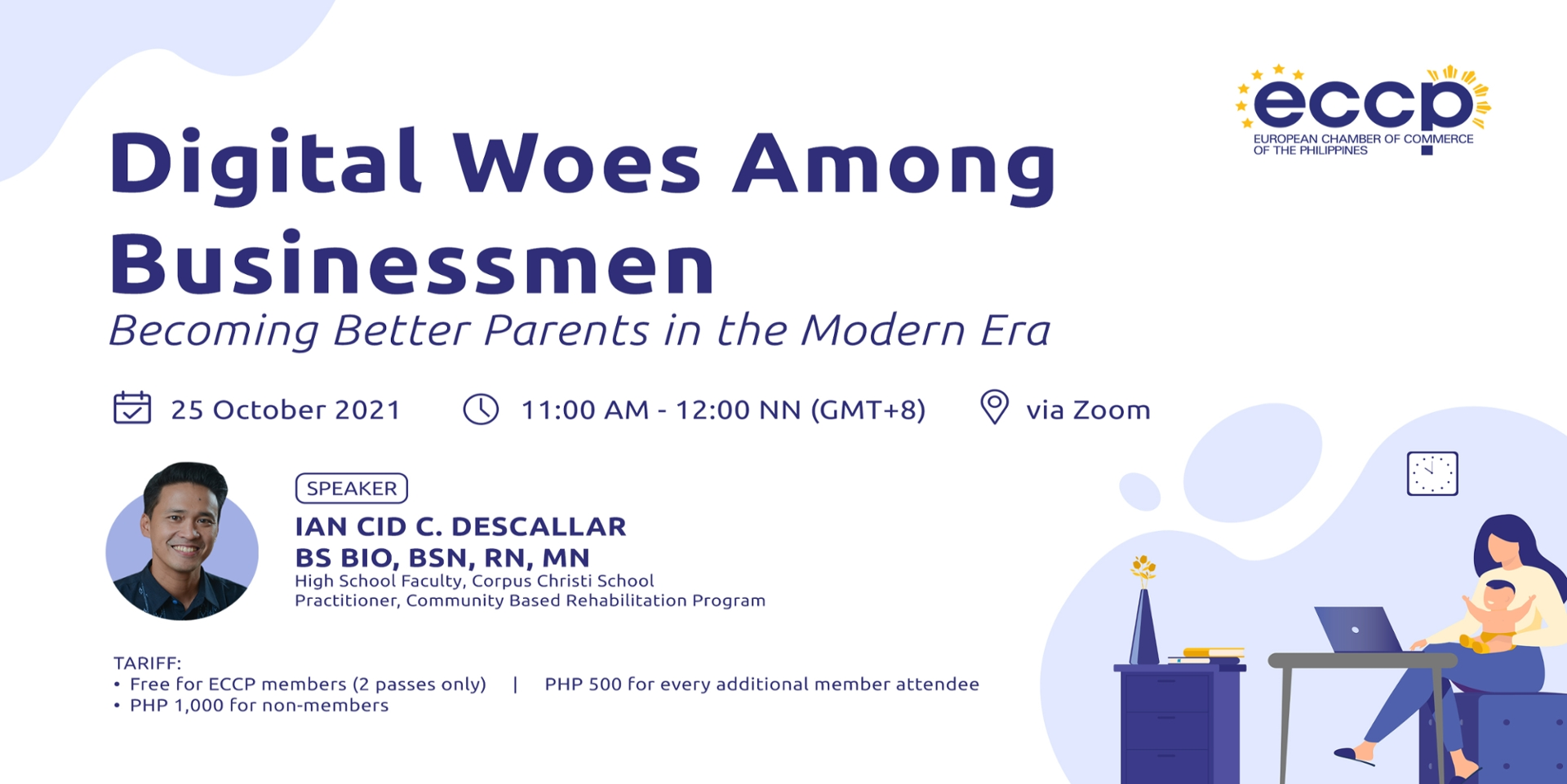 eccp
EUROPEAN CHAMBER OF COMMERCE OF THE PHILIPPINES

Digital Woes Among Businessmen
Becoming Better Parents in the Modern Era

25 October 2021
11:00 AM - 12:00 NN (GMT+8)
via Zoom

SPEAKER
IAN CID C. DESCALLAR
BS BIO, BSN, RN, MN
High School Faculty, Corpus Christi School
Practitioner, Community Based Rehabilitation Program

TARIFF:
• Free for ECCP members (2 passes only) | PHP 500 for every additional member attendee
• PHP 1,000 for non-members